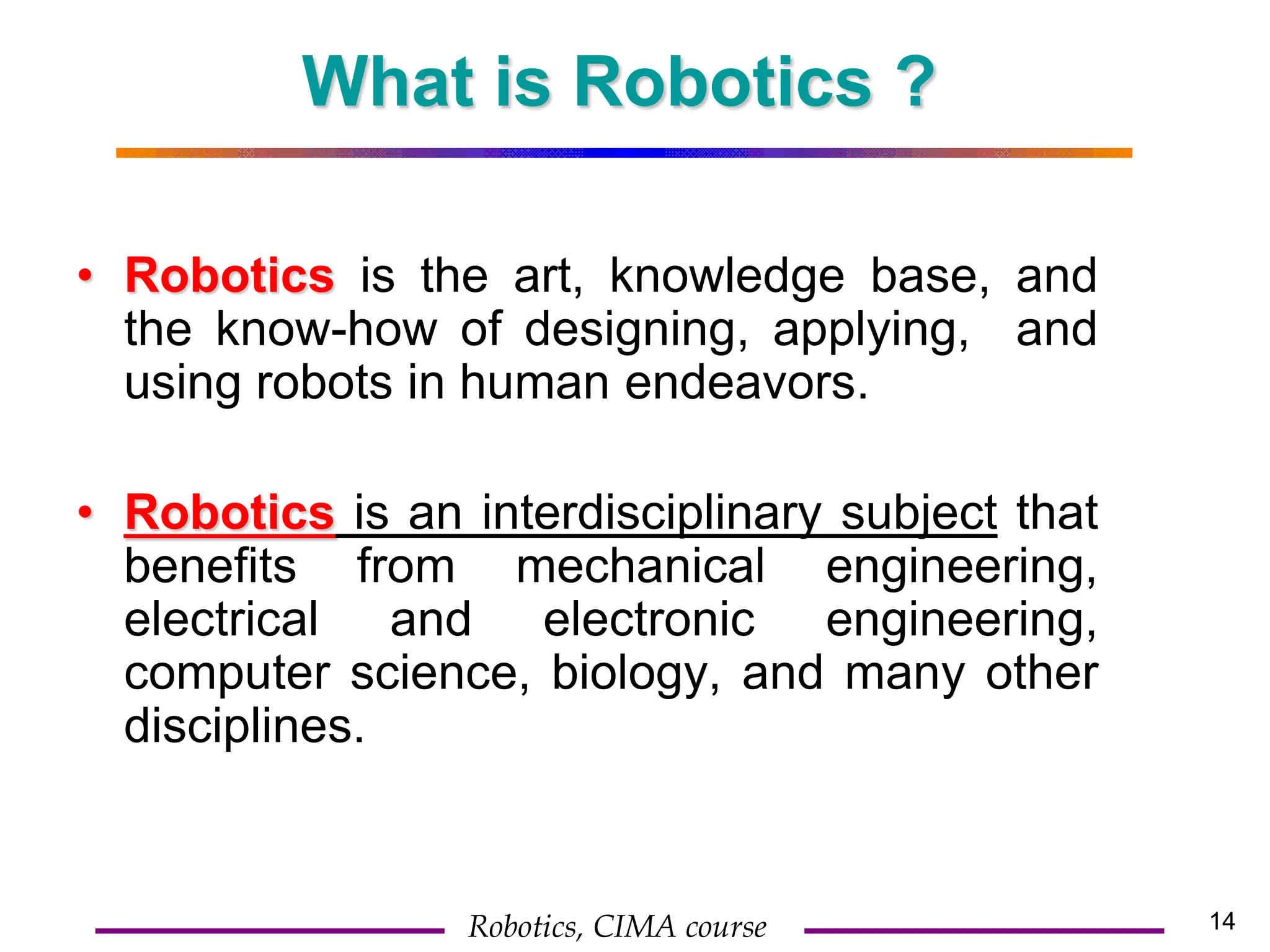 What is Robotics ?

• Robotics is the art, knowledge base, and the know-how of designing, applying, and using robots in human endeavors.

• Robotics is an interdisciplinary subject that benefits from mechanical engineering, electrical and electronic engineering, computer science, biology, and many other disciplines.

Robotics, CIMA course

14